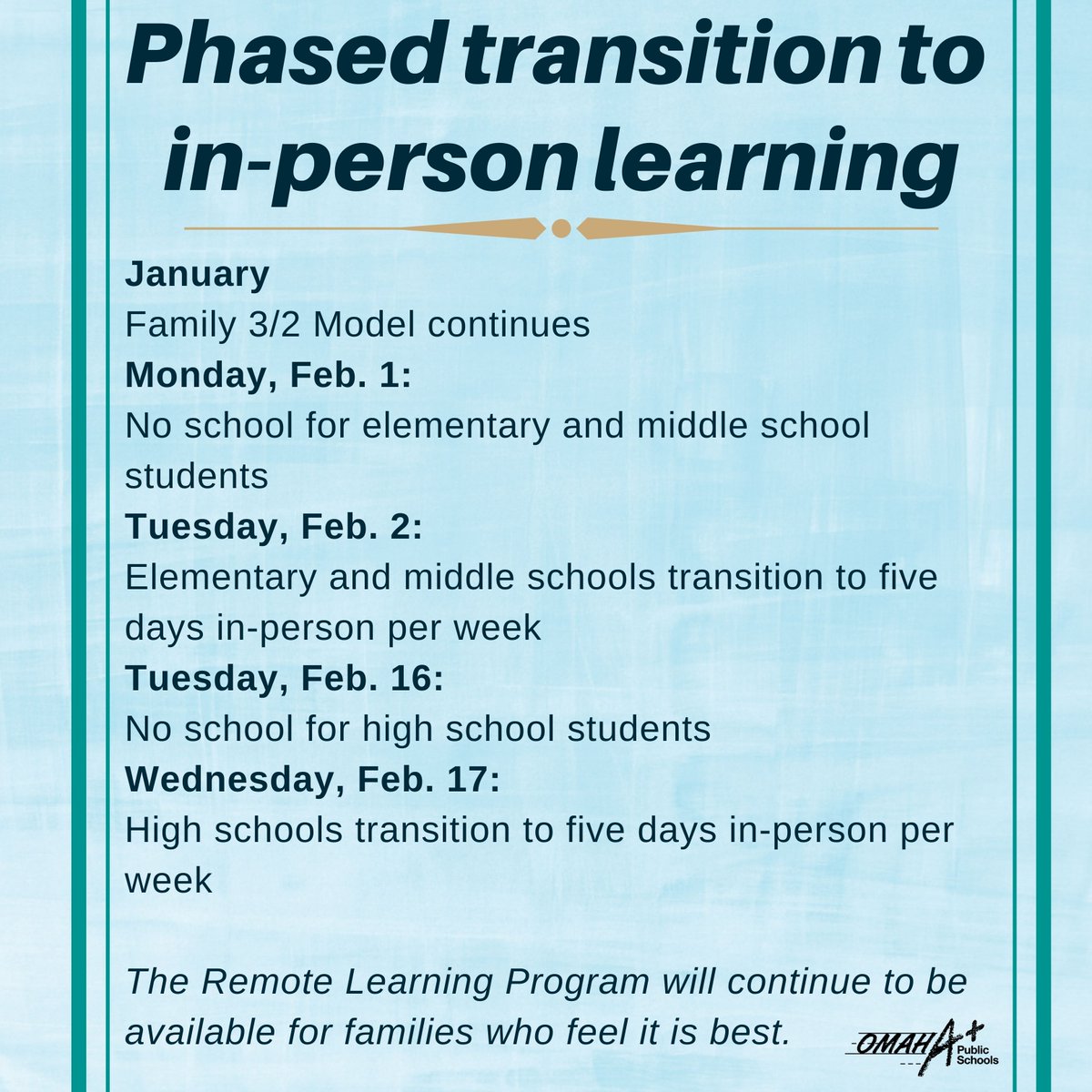 Phased transition to in-person learning

January
Family 3/2 Model continues
Monday, Feb. 1:
No school for elementary and middle school students
Tuesday, Feb. 2:
Elementary and middle schools transition to five days in-person per week
Tuesday, Feb. 16:
No school for high school students
Wednesday, Feb. 17:
High schools transition to five days in-person per week

The Remote Learning Program will continue to be available for families who feel it is best.

OMAHA+ Public Schools